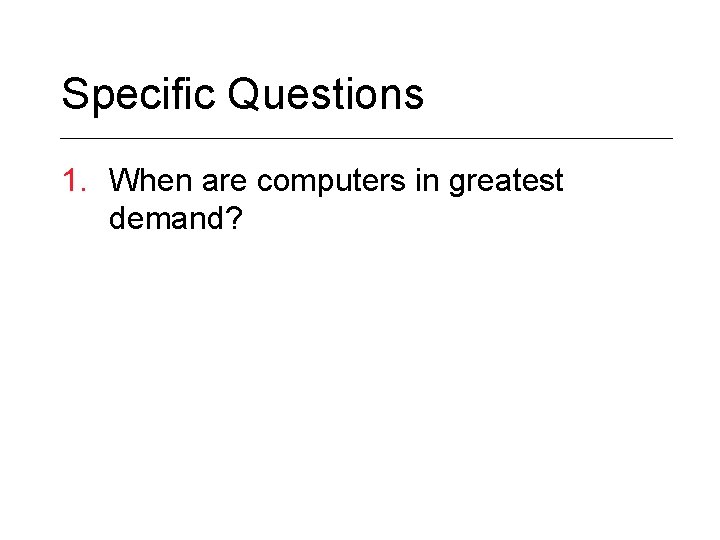 Specific Questions

1. When are computers in greatest demand?